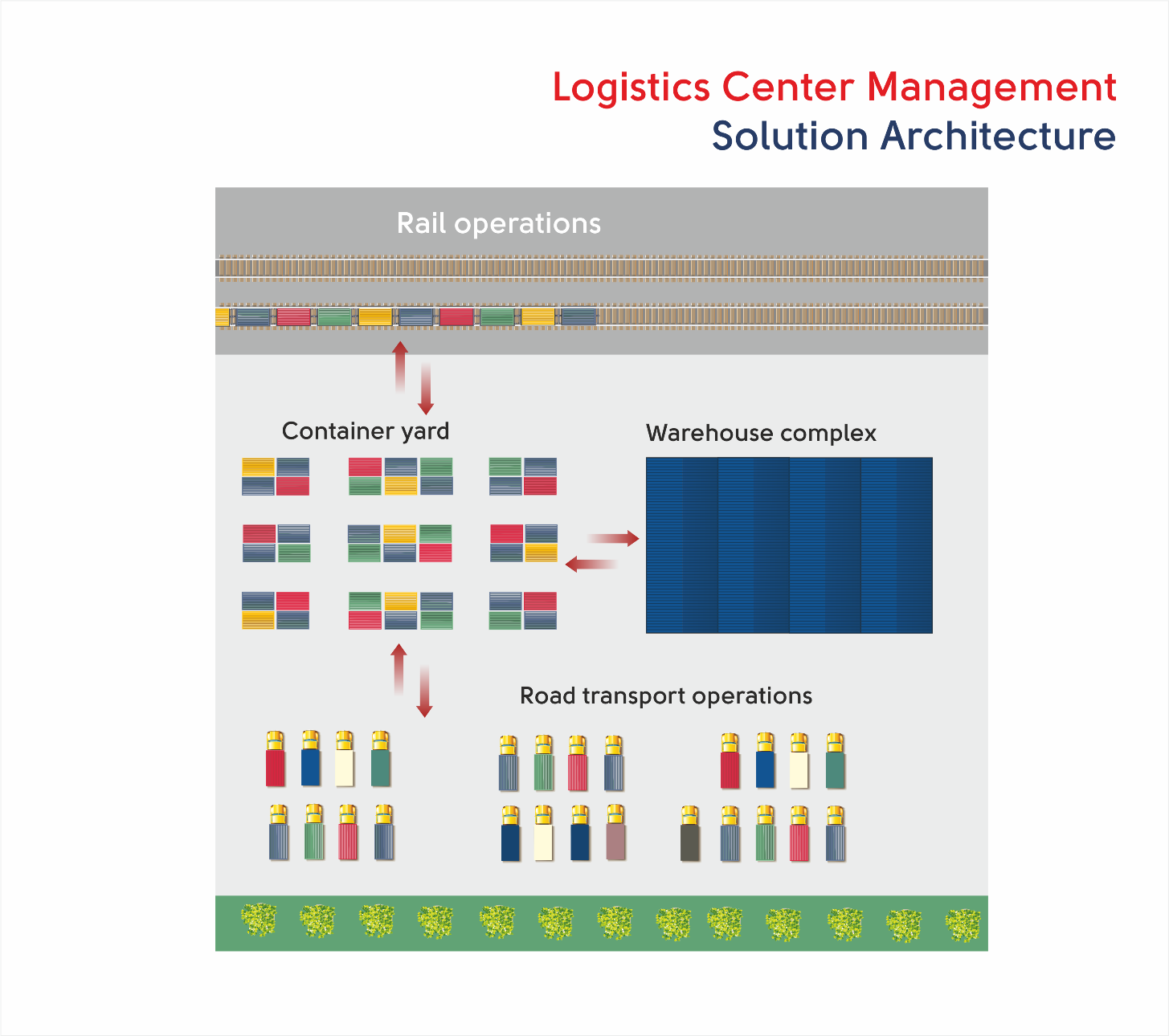 Logistics Center Management
Solution Architecture

Rail operations

Container yard

Warehouse complex

Road transport operations